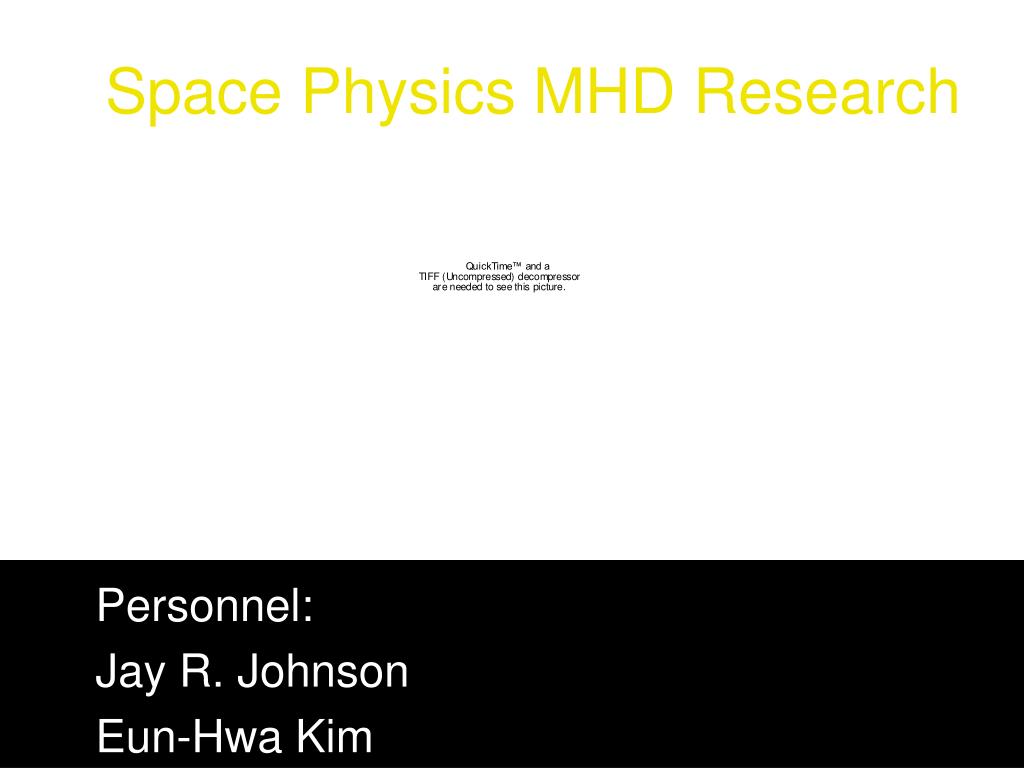 Space Physics MHD Research

QuickTime™ and a
TIFF (Uncompressed) decompressor
are needed to see this picture.

Personnel:
Jay R. Johnson
Eun-Hwa Kim